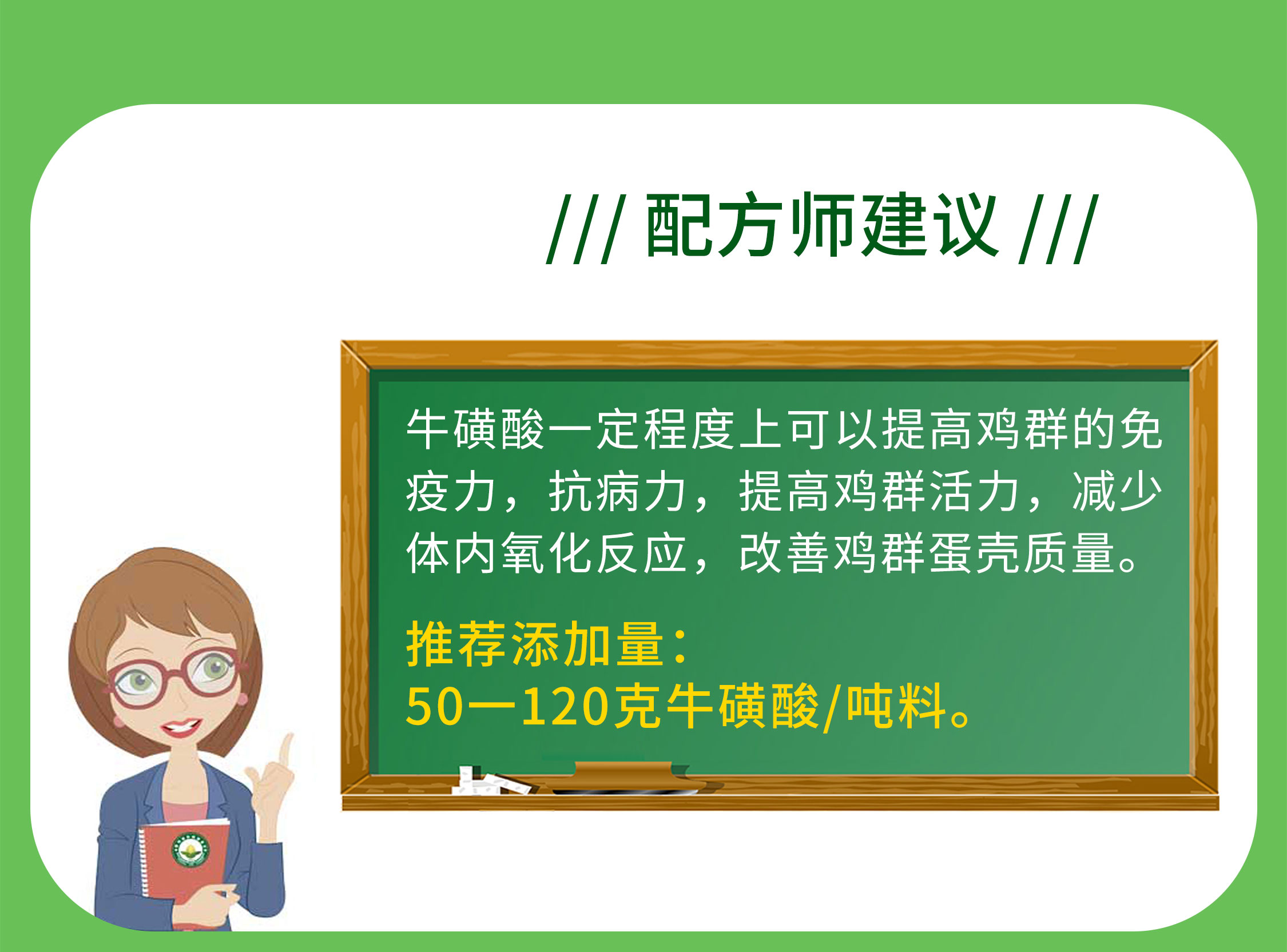 /// 配方师建议 ///

牛磺酸一定程度上可以提高鸡群的免疫力，抗病力，提高鸡群活力，减少体内氧化反应，改善鸡群蛋壳质量。

推荐添加量：
50—120克牛磺酸/吨料。